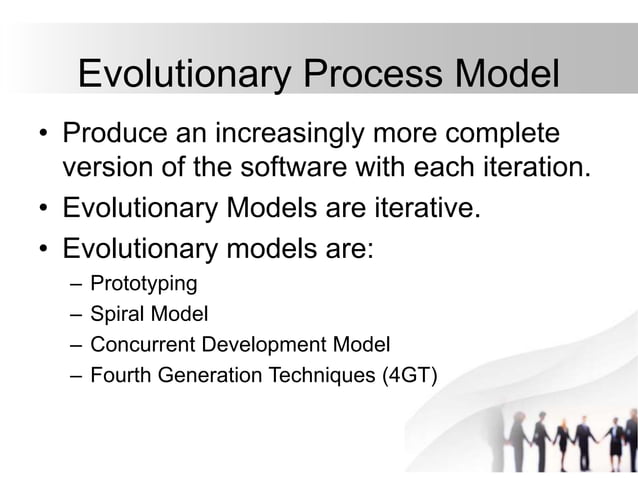 Evolutionary Process Model

• Produce an increasingly more complete version of the software with each iteration.
• Evolutionary Models are iterative.
• Evolutionary models are:
– Prototyping
– Spiral Model
– Concurrent Development Model
– Fourth Generation Techniques (4GT)